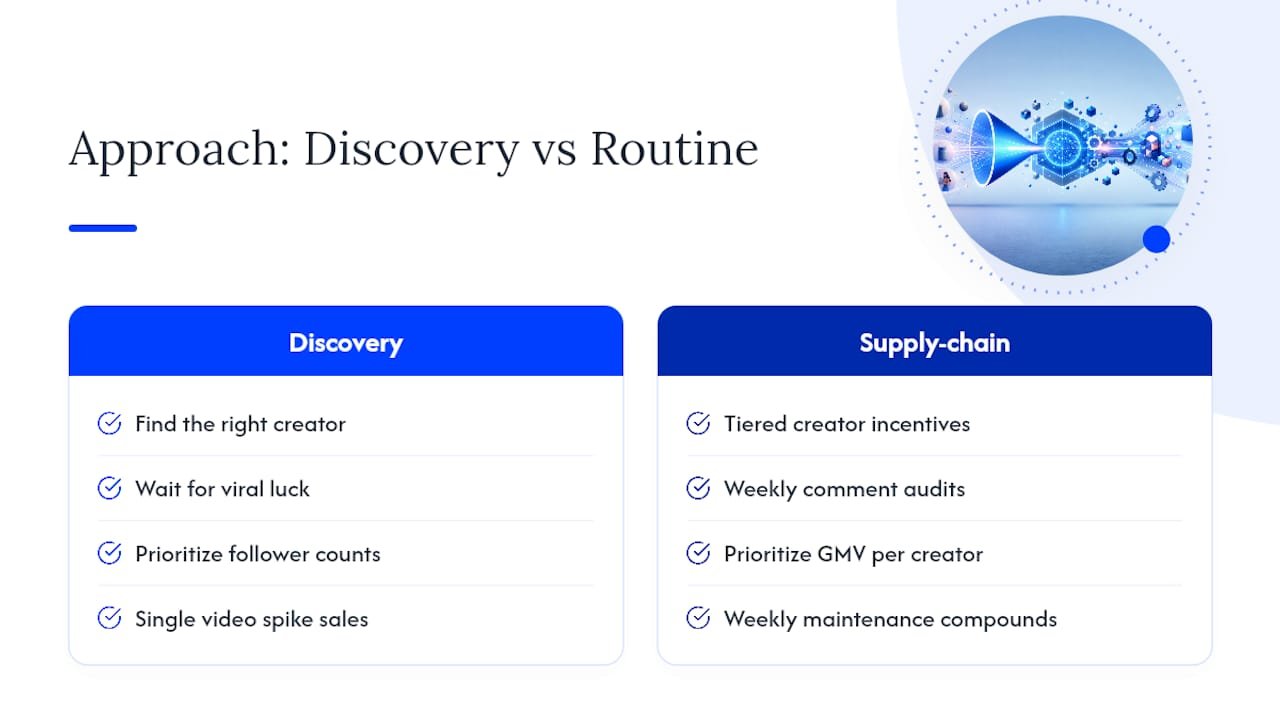 Approach: Discovery vs Routine

Discovery

Find the right creator

Wait for viral luck

Prioritize follower counts

Single video spike sales

Supply-chain

Tiered creator incentives

Weekly comment audits

Prioritize GMV per creator

Weekly maintenance compounds